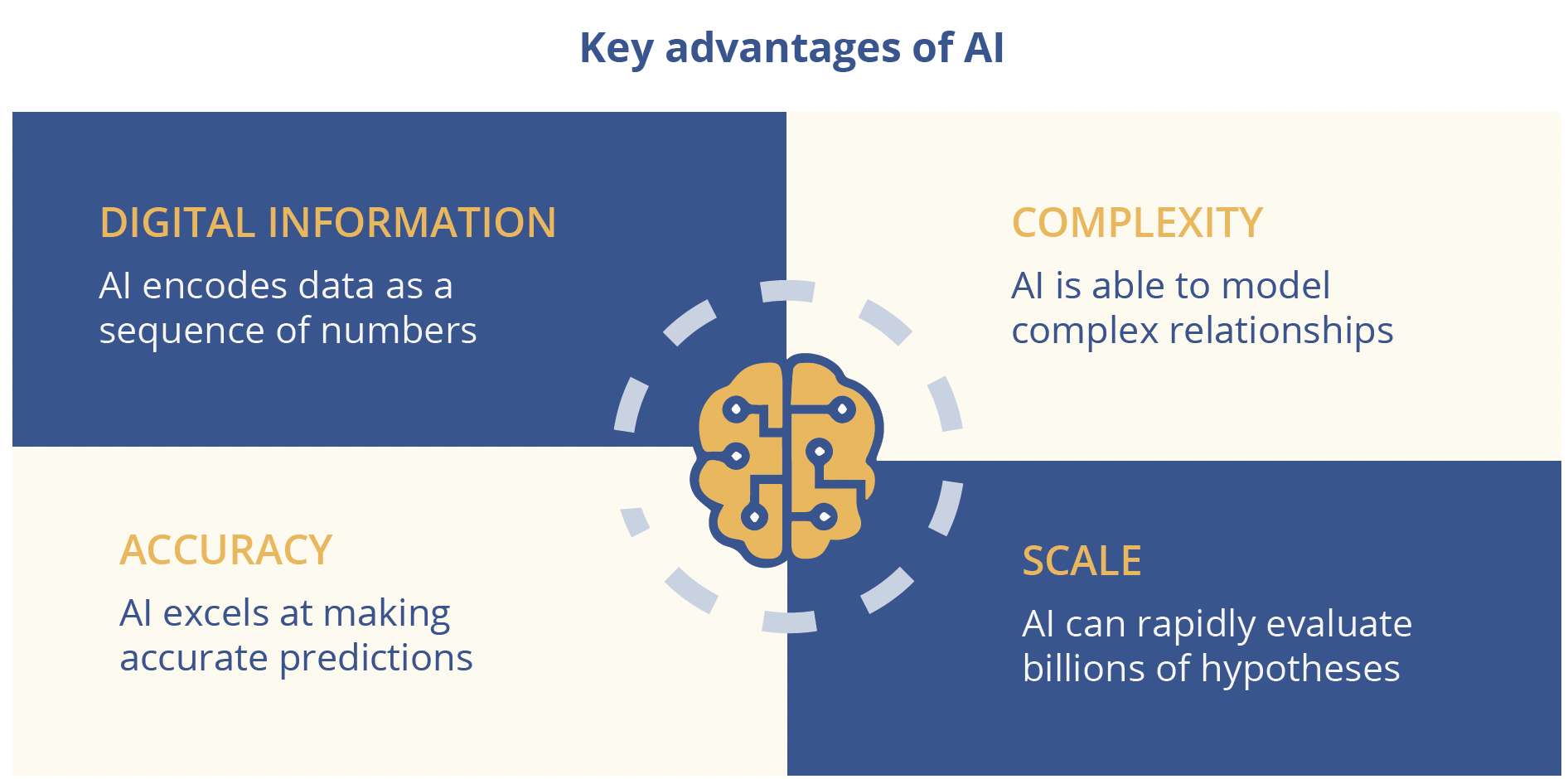 Key advantages of AI

DIGITAL INFORMATION
AI encodes data as a sequence of numbers

COMPLEXITY
AI is able to model complex relationships

ACCURACY
AI excels at making accurate predictions

SCALE
AI can rapidly evaluate billions of hypotheses